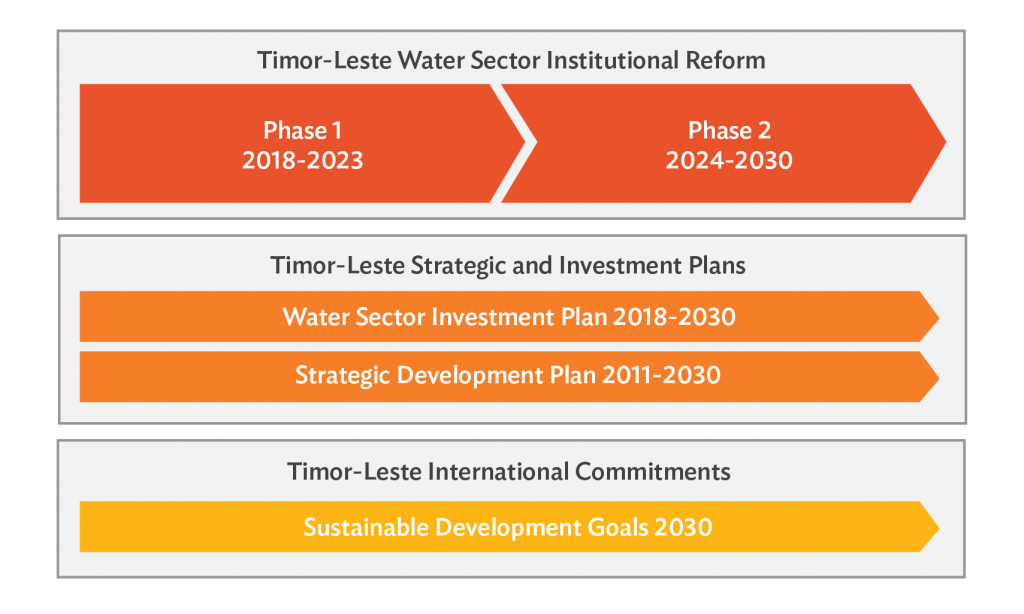 Timor-Leste Water Sector Institutional Reform

Phase 1
2018-2023

Phase 2
2024-2030

Timor-Leste Strategic and Investment Plans

Water Sector Investment Plan 2018-2030

Strategic Development Plan 2011-2030

Timor-Leste International Commitments

Sustainable Development Goals 2030